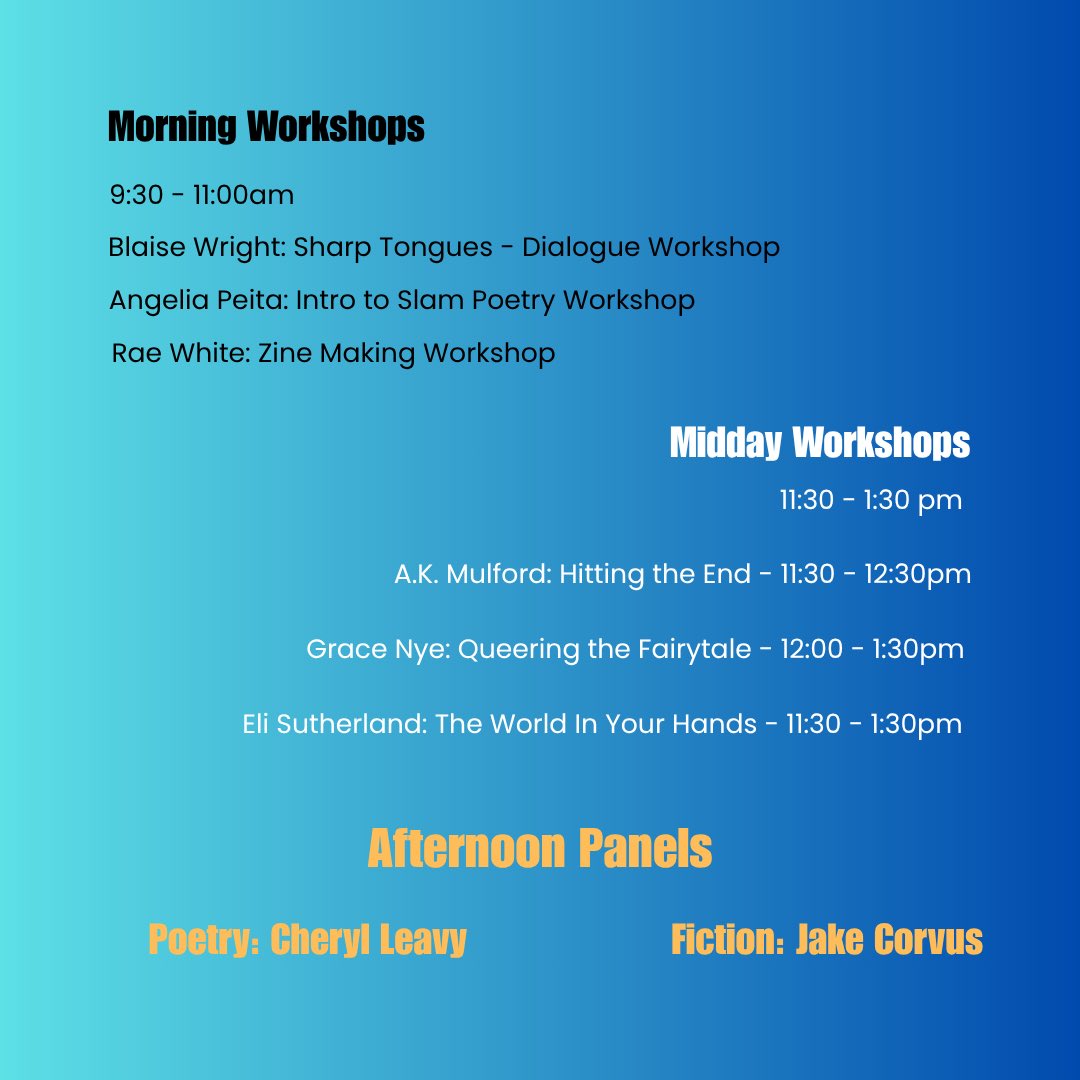 Morning Workshops

9:30 - 11:00am

Blaise Wright: Sharp Tongues - Dialogue Workshop

Angelia Peita: Intro to Slam Poetry Workshop

Rae White: Zine Making Workshop

Midday Workshops

11:30 - 1:30 pm

A.K. Mulford: Hitting the End - 11:30 - 12:30pm

Grace Nye: Queering the Fairytale - 12:00 - 1:30pm

Eli Sutherland: The World In Your Hands - 11:30 - 1:30pm

Afternoon Panels

Poetry: Cheryl Leavy

Fiction: Jake Corvus